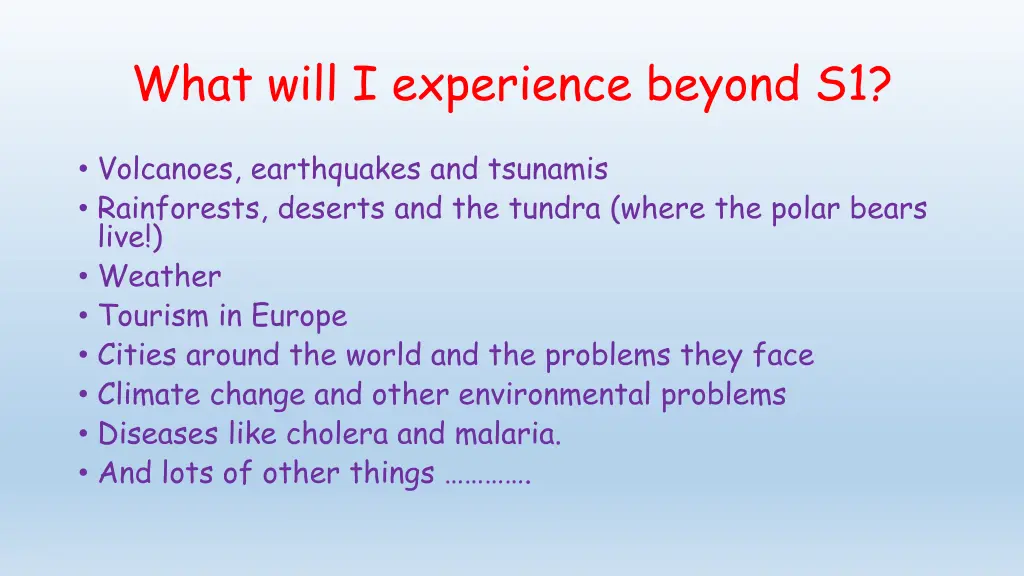 What will I experience beyond S1?

• Volcanoes, earthquakes and tsunamis
• Rainforests, deserts and the tundra (where the polar bears live!)
• Weather
• Tourism in Europe
• Cities around the world and the problems they face
• Climate change and other environmental problems
• Diseases like cholera and malaria.
• And lots of other things ………….